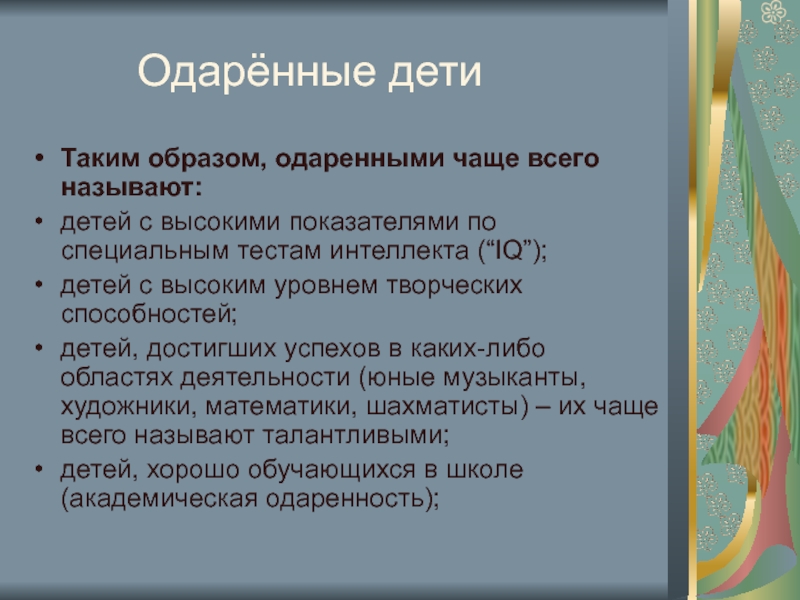 Одарённые дети

• Таким образом, одаренными чаще всего называют:
• детей с высокими показателями по специальным тестам интеллекта (“IQ”);
• детей с высоким уровнем творческих способностей;
• детей, достигших успехов в каких-либо областях деятельности (юные музыканты, художники, математики, шахматисты) – их чаще всего называют талантливыми;
• детей, хорошо обучающихся в школе (академическая одаренность);